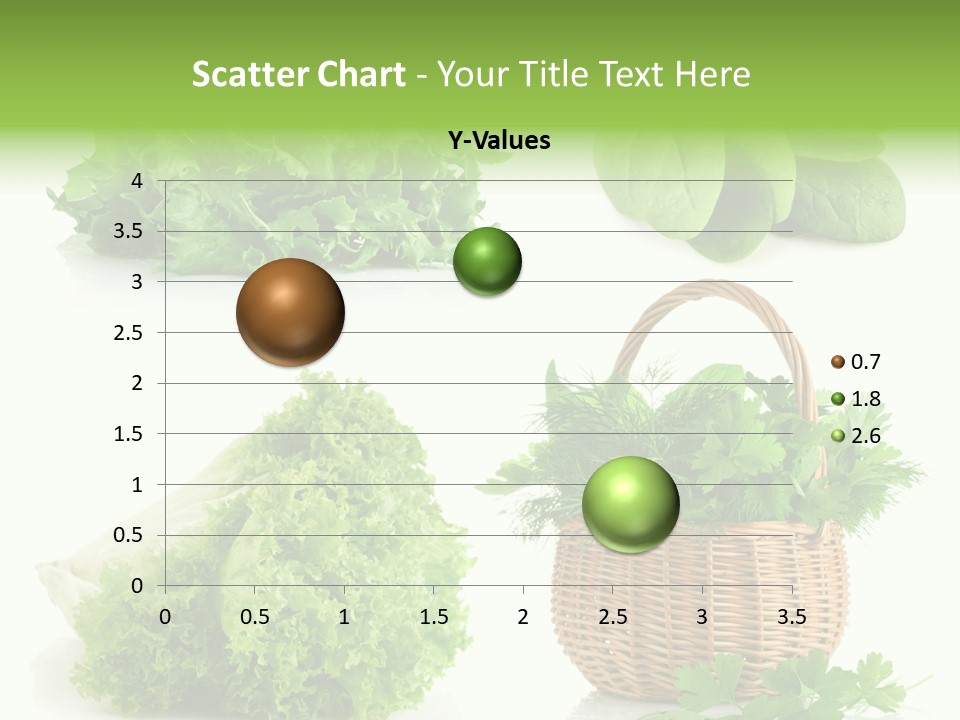 Scatter Chart - Your Title Text Here

Y-Values

4
3.5
3
2.5
2
1.5
1
0.5
0

0 0.5 1 1.5 2 2.5 3 3.5

0.7
1.8
2.6